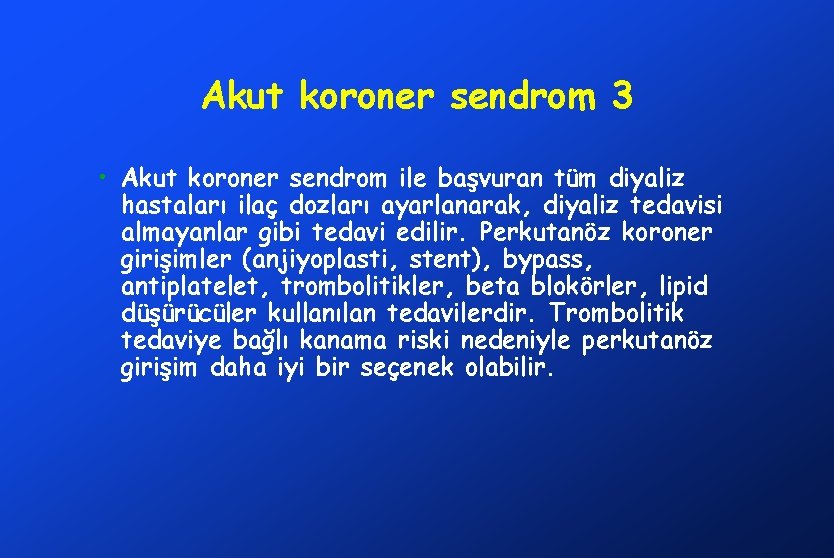 Akut koroner sendrom 3

• Akut koroner sendrom ile başvuran tüm diyaliz hastaları ilaç dozları ayarlanarak, diyaliz tedavisi almayanlar gibi tedavi edilir. Perkutanöz koroner girişimler (anjiyoplasti, stent), bypass, antiplatelet, trombolitikler, beta blokörler, lipid düşürücüler kullanılan tedavilerdir. Trombolitik tedaviye bağlı kanama riski nedeniyle perkutanöz girişim daha iyi bir seçenek olabilir.